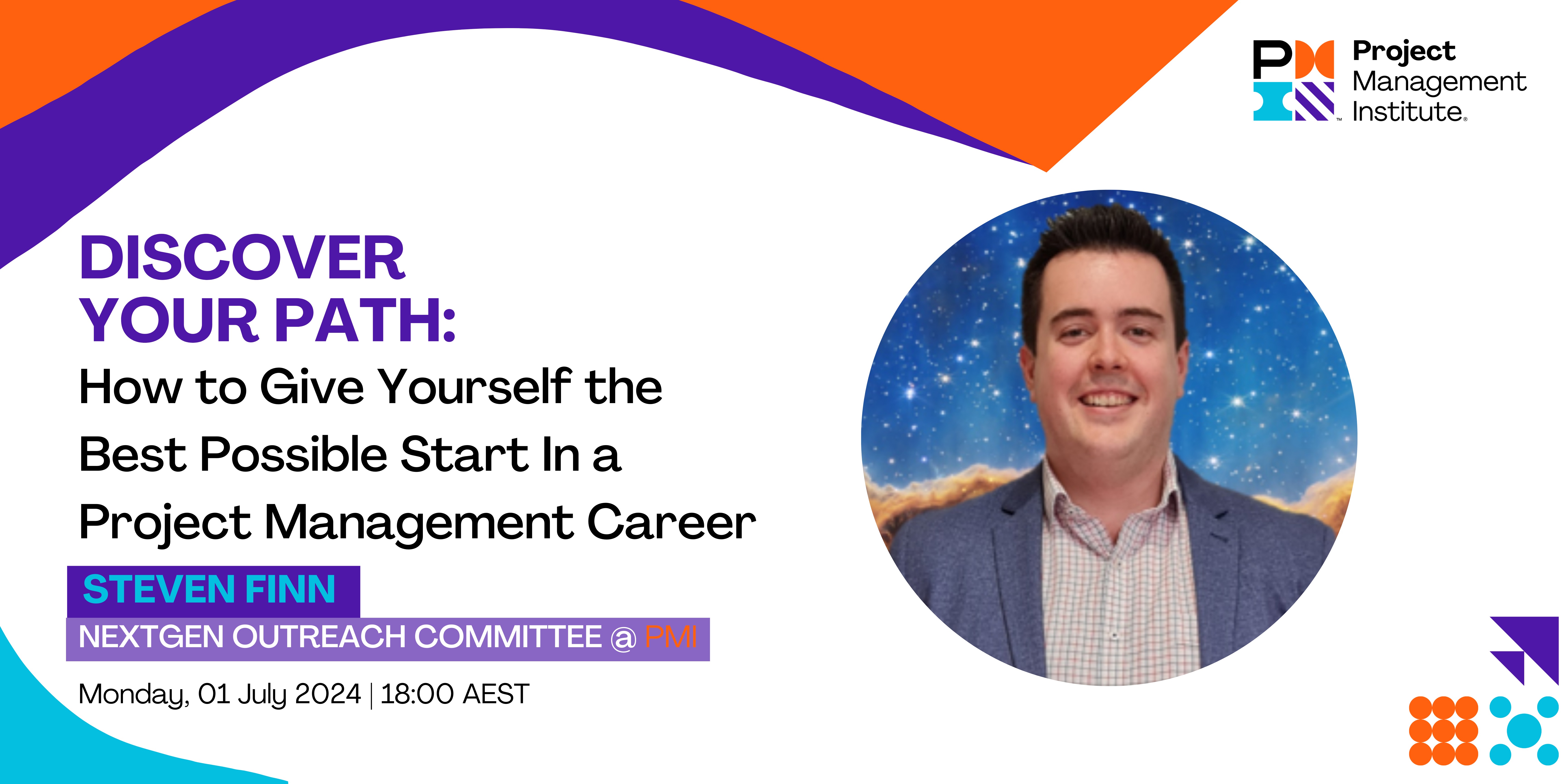 Project Management Institute.

DISCOVER YOUR PATH:
How to Give Yourself the Best Possible Start In a Project Management Career

STEVEN FINN
NEXTGEN OUTREACH COMMITTEE @ PMI

Monday, 01 July 2024 | 18:00 AEST